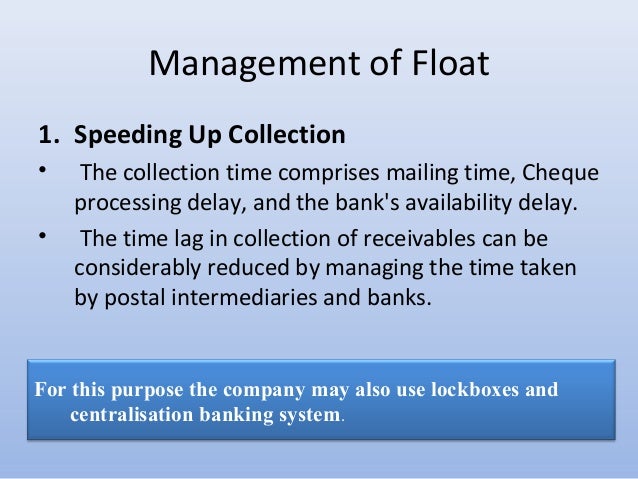 Management of Float

1. Speeding Up Collection

• The collection time comprises mailing time, Cheque processing delay, and the bank's availability delay.

• The time lag in collection of receivables can be considerably reduced by managing the time taken by postal intermediaries and banks.

For this purpose the company may also use lockboxes and centralisation banking system.